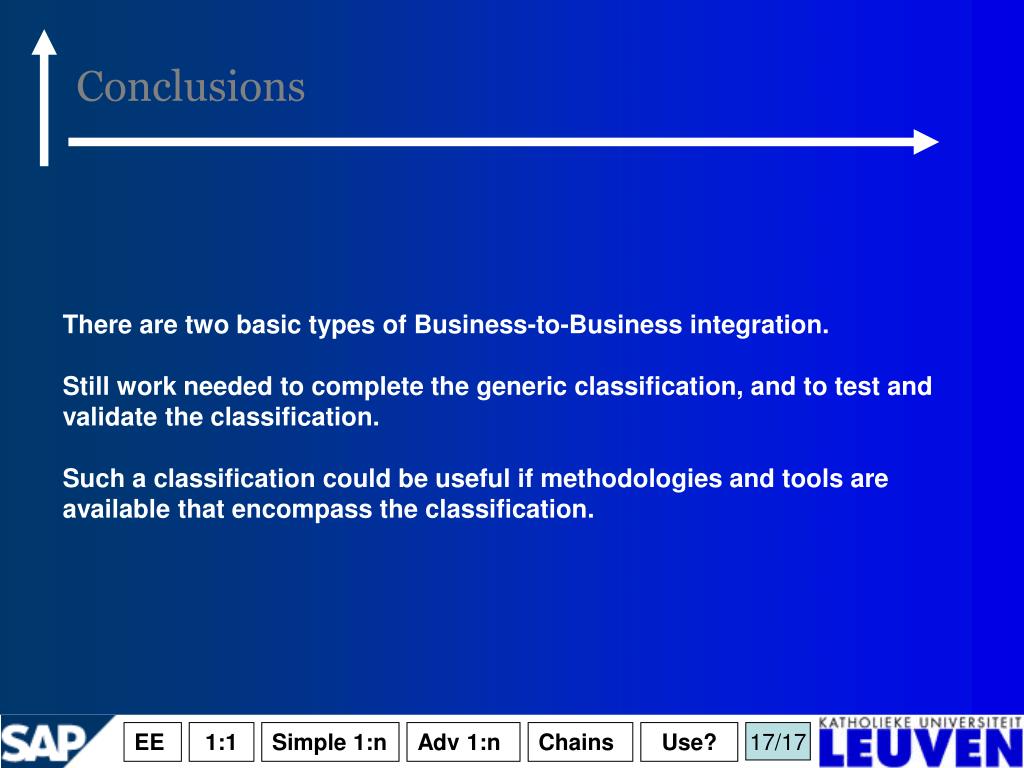 Conclusions

There are two basic types of Business-to-Business integration.

Still work needed to complete the generic classification, and to test and validate the classification.

Such a classification could be useful if methodologies and tools are available that encompass the classification.

SAP

EE 1:1 Simple 1:n Adv 1:n Chains Use? 17/17

KATHOLIEKE UNIVERSITEIT LEUVEN